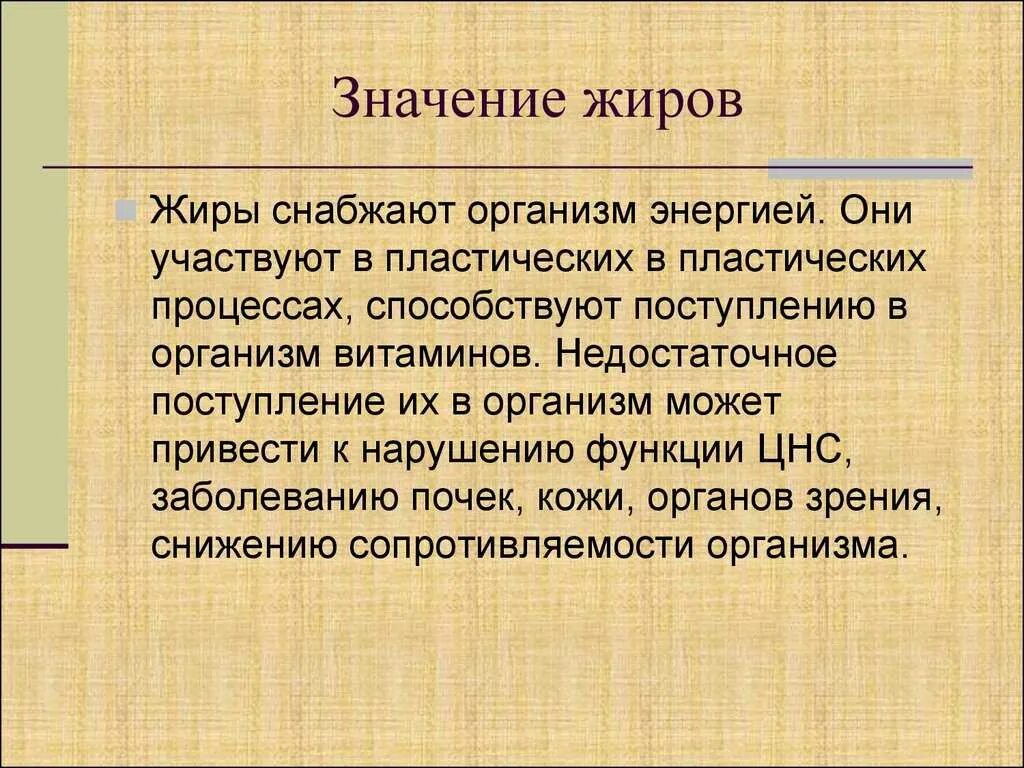 Значение жиров

Жиры снабжают организм энергией. Они участвуют в пластических в пластических процессах, способствуют поступлению в организм витаминов. Недостаточное поступление их в организм может привести к нарушению функции ЦНС, заболеванию почек, кожи, органов зрения, снижению сопротивляемости организма.